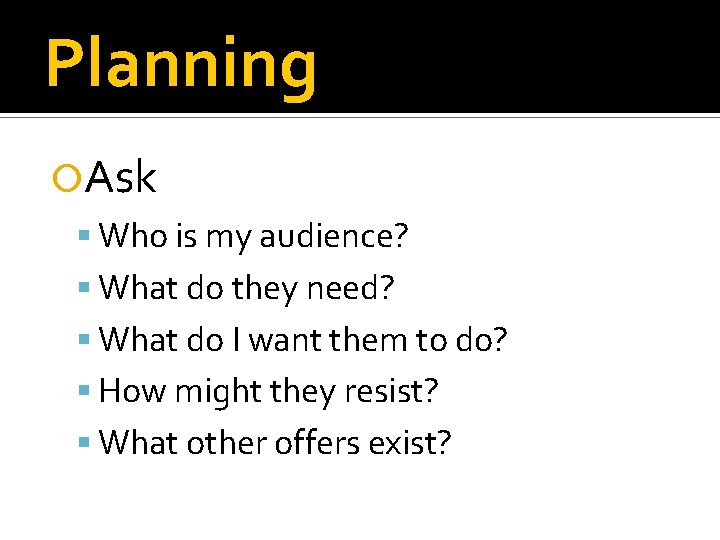 Planning

Ask

Who is my audience?

What do they need?

What do I want them to do?

How might they resist?

What other offers exist?